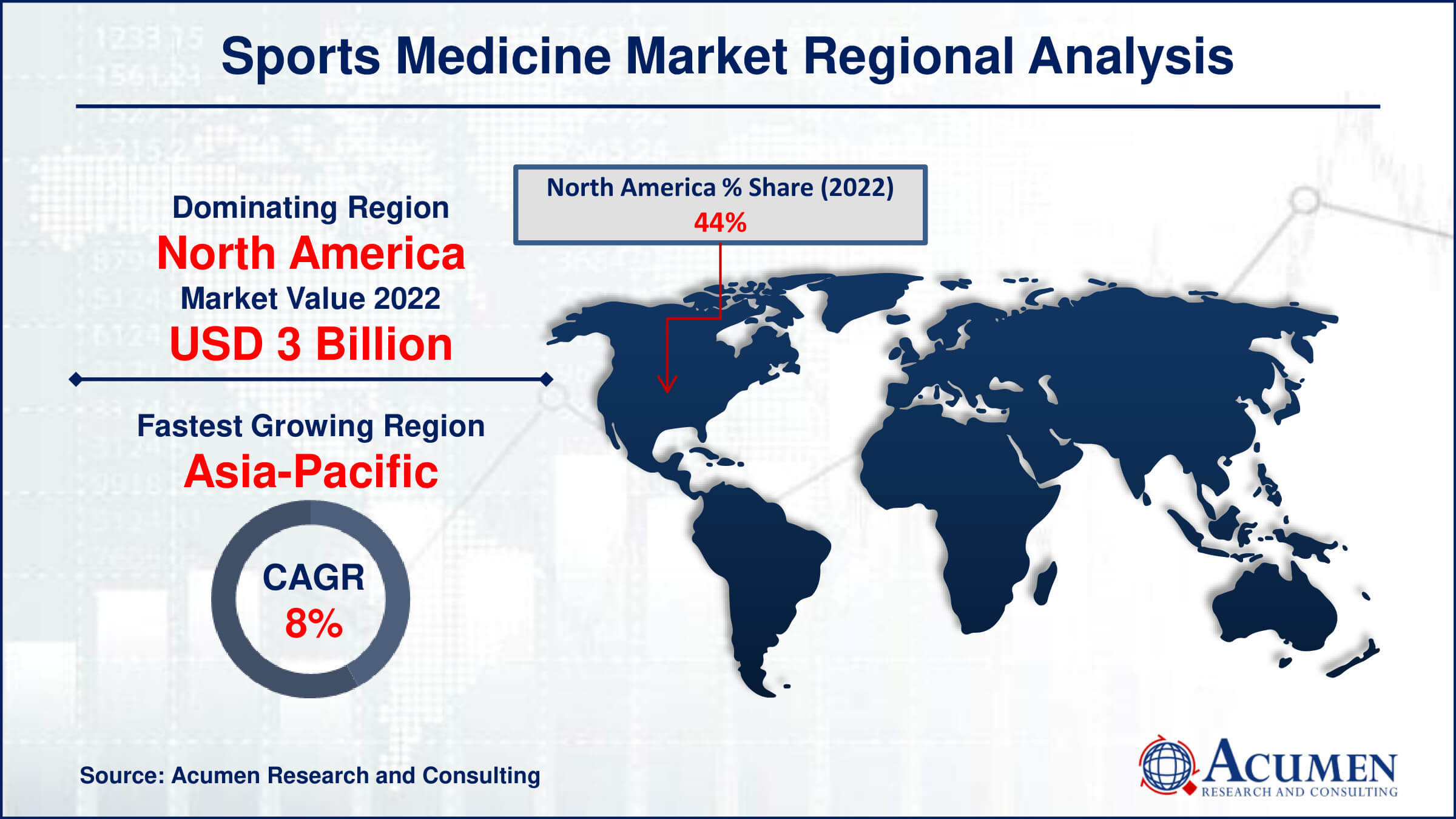 Sports Medicine Market Regional Analysis

Dominating Region
North America
Market Value 2022
USD 3 Billion

Fastest Growing Region
Asia-Pacific

CAGR
8%

North America % Share (2022)
44%

Source: Acumen Research and Consulting

ACUMEN
RESEARCH AND CONSULTING